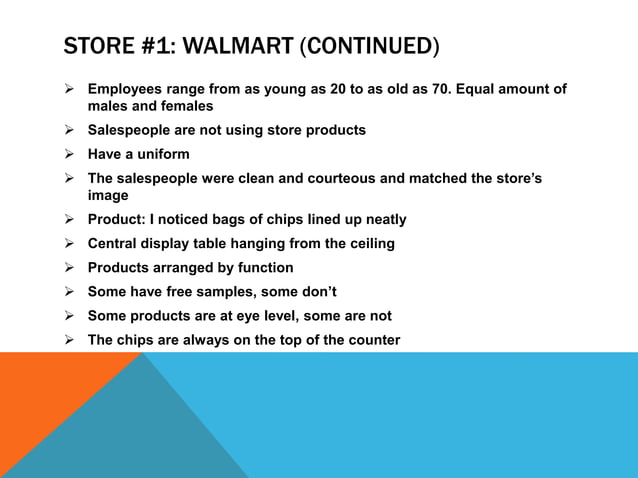 STORE #1: WALMART (CONTINUED)

➢ Employees range from as young as 20 to as old as 70. Equal amount of males and females
➢ Salespeople are not using store products
➢ Have a uniform
➢ The salespeople were clean and courteous and matched the store's image
➢ Product: I noticed bags of chips lined up neatly
➢ Central display table hanging from the ceiling
➢ Products arranged by function
➢ Some have free samples, some don't
➢ Some products are at eye level, some are not
➢ The chips are always on the top of the counter